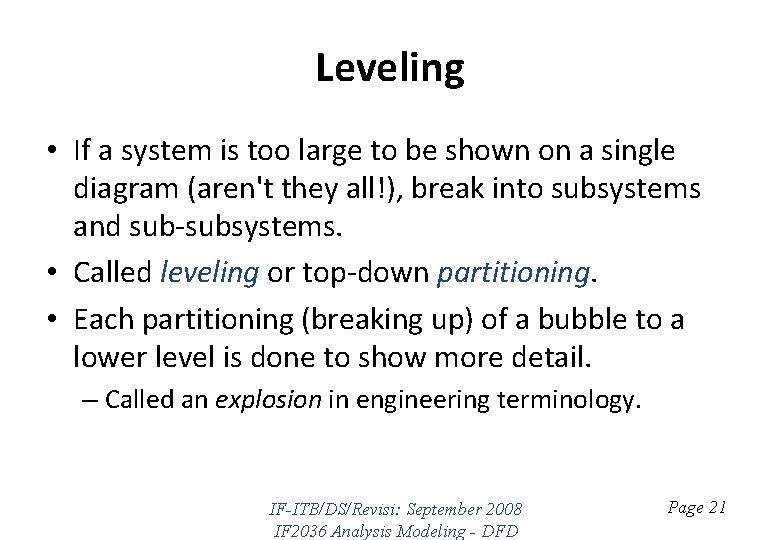 Leveling

• If a system is too large to be shown on a single diagram (aren't they all!), break into subsystems and sub-subsystems.

• Called leveling or top-down partitioning.

• Each partitioning (breaking up) of a bubble to a lower level is done to show more detail.

– Called an explosion in engineering terminology.

IF-ITB/DS/Revisi: September 2008
IF2036 Analysis Modeling - DFD

Page 21